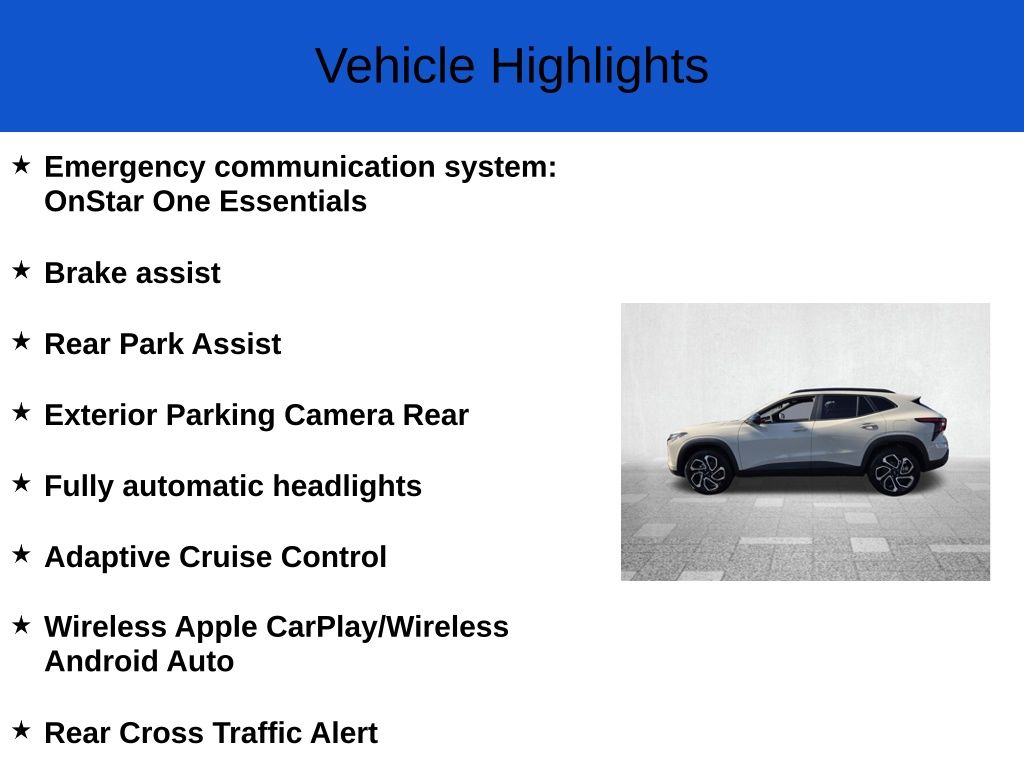 Vehicle Highlights

★ Emergency communication system: OnStar One Essentials

★ Brake assist

★ Rear Park Assist

★ Exterior Parking Camera Rear

★ Fully automatic headlights

★ Adaptive Cruise Control

★ Wireless Apple CarPlay/Wireless Android Auto

★ Rear Cross Traffic Alert